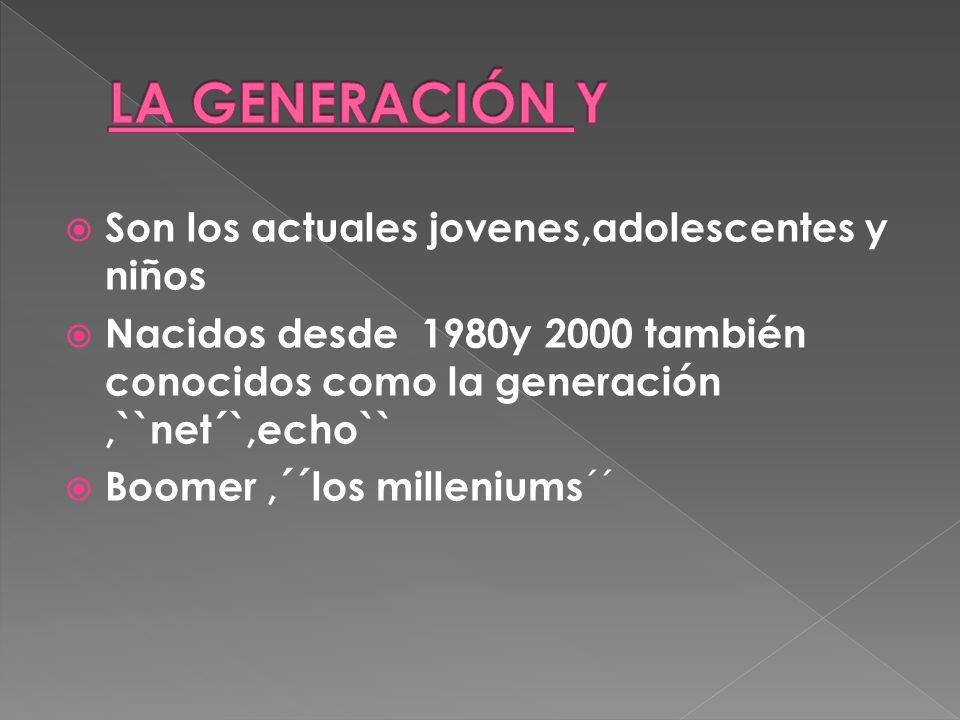 LA GENERACIÓN Y

Son los actuales jovenes,adolescentes y niños

Nacidos desde 1980y 2000 también conocidos como la generación ,``net´`,echo``

Boomer ,´´los milleniums´´